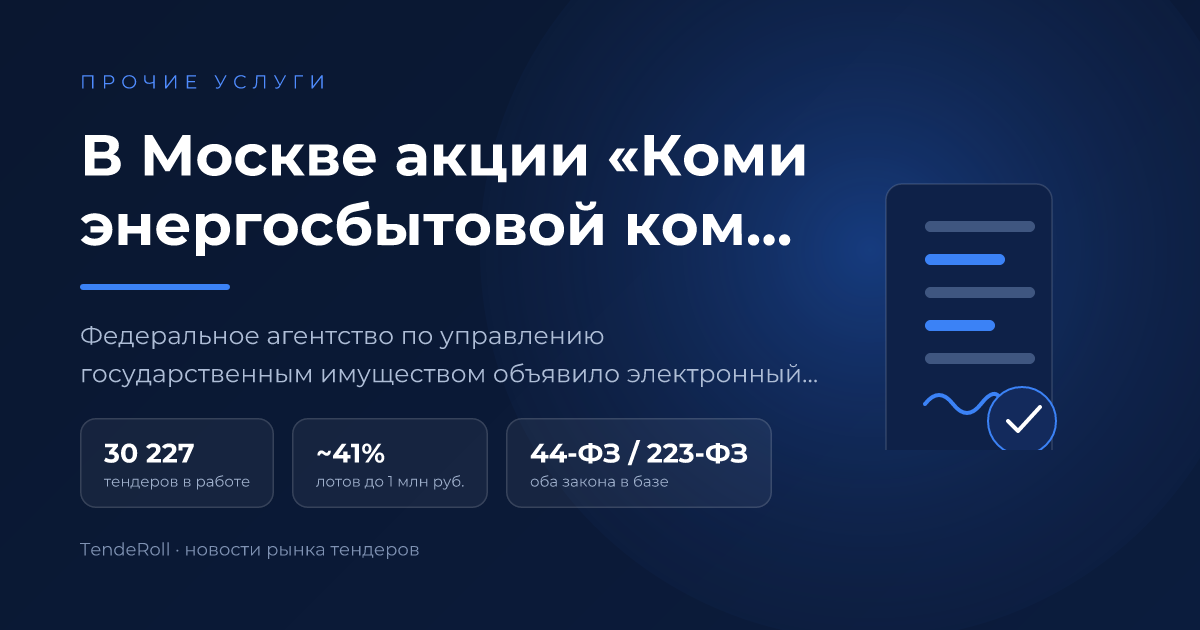 ПРОЧИЕ УСЛУГИ

В Москве акции «Коми энергосбытовой ком...

Федеральное агентство по управлению государственным имуществом объявило электронный...

30 227
тендеров в работе

~41%
лотов до 1 млн руб.

44-ФЗ / 223-ФЗ
оба закона в базе

TendeRoll · новости рынка тендеров